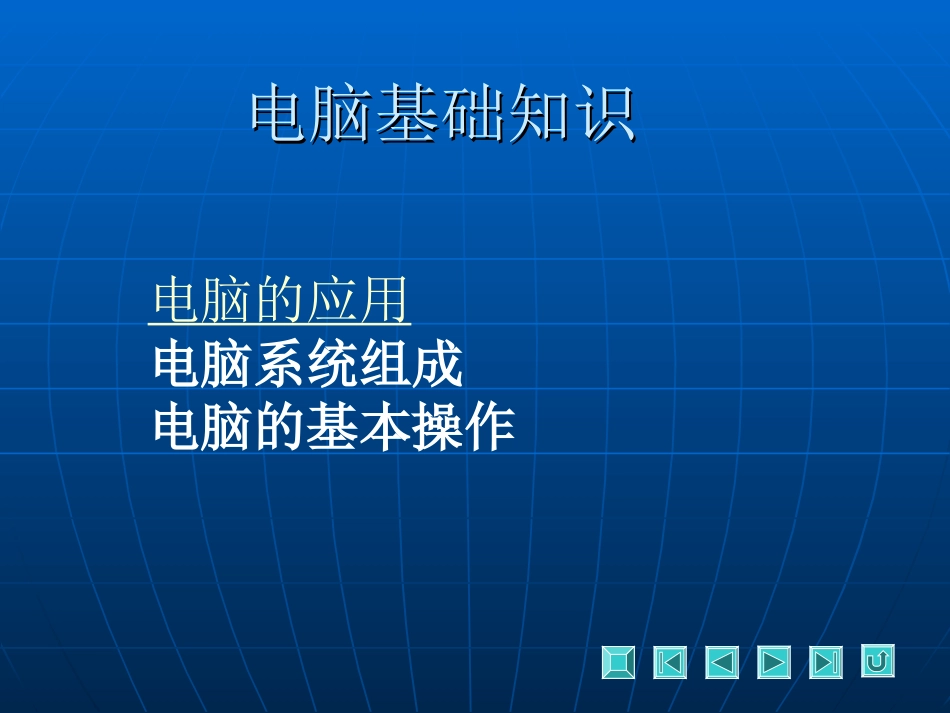 电脑基础知识

电脑的应用
电脑系统组成
电脑的基本操作